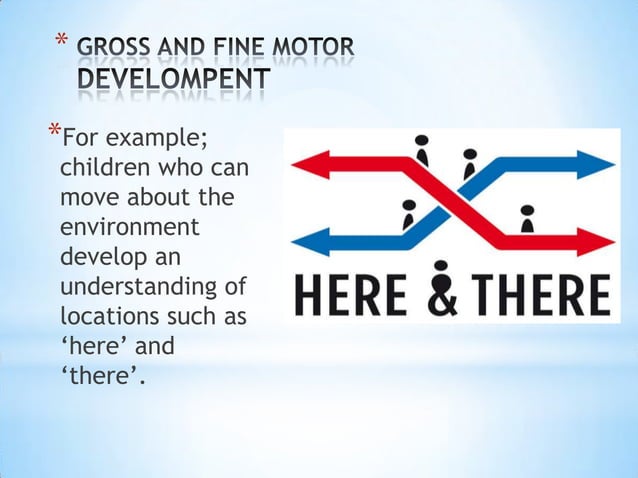 * GROSS AND FINE MOTOR DEVELOMPENT

*For example; children who can move about the environment develop an understanding of locations such as ‘here’ and ‘there’.

HERE & THERE